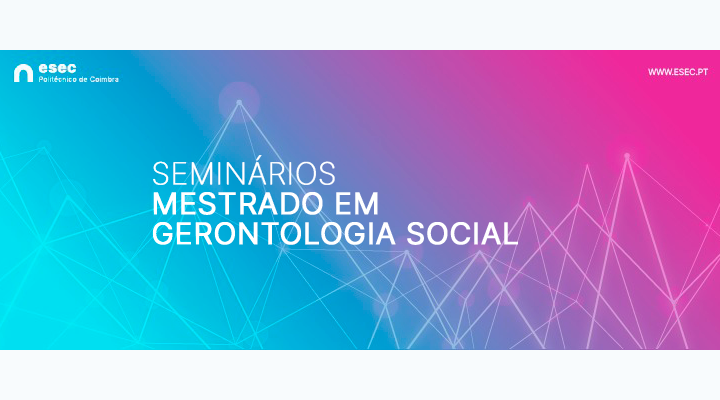 esec
Politécnico de Coimbra

WWW.ESEC.PT

SEMINÁRIOS
MESTRADO EM
GERONTOLOGIA SOCIAL